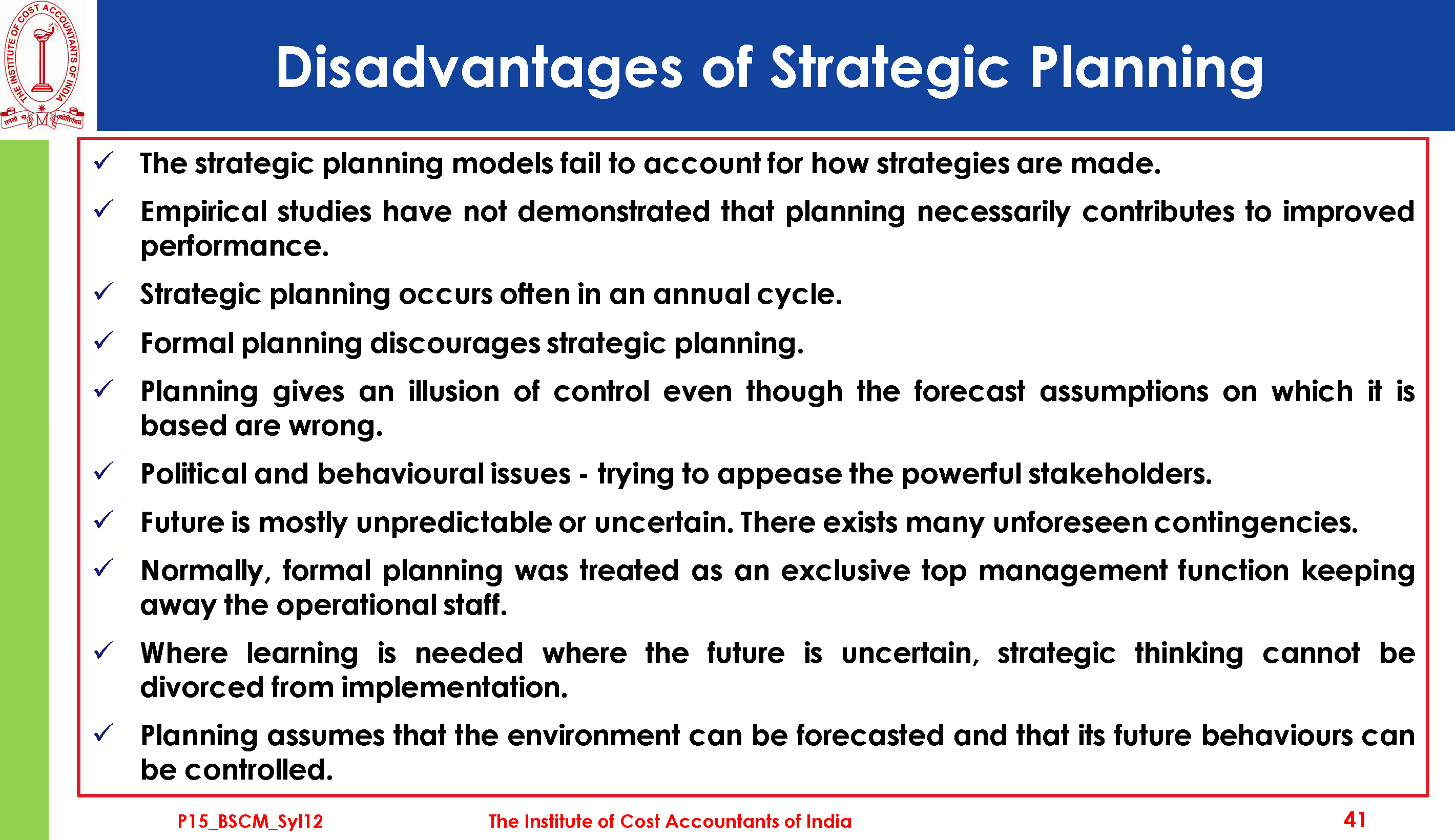 THE INSTITUTE OF COST ACCOUNTANTS OF INDIA

Disadvantages of Strategic Planning

✓ The strategic planning models fail to account for how strategies are made.

✓ Empirical studies have not demonstrated that planning necessarily contributes to improved performance.

✓ Strategic planning occurs often in an annual cycle.

✓ Formal planning discourages strategic planning.

✓ Planning gives an illusion of control even though the forecast assumptions on which it is based are wrong.

✓ Political and behavioural issues - trying to appease the powerful stakeholders.

✓ Future is mostly unpredictable or uncertain. There exists many unforeseen contingencies.

✓ Normally, formal planning was treated as an exclusive top management function keeping away the operational staff.

✓ Where learning is needed where the future is uncertain, strategic thinking cannot be divorced from implementation.

✓ Planning assumes that the environment can be forecasted and that its future behaviours can be controlled.

P15_BSCM_Syl12 The Institute of Cost Accountants of India 41